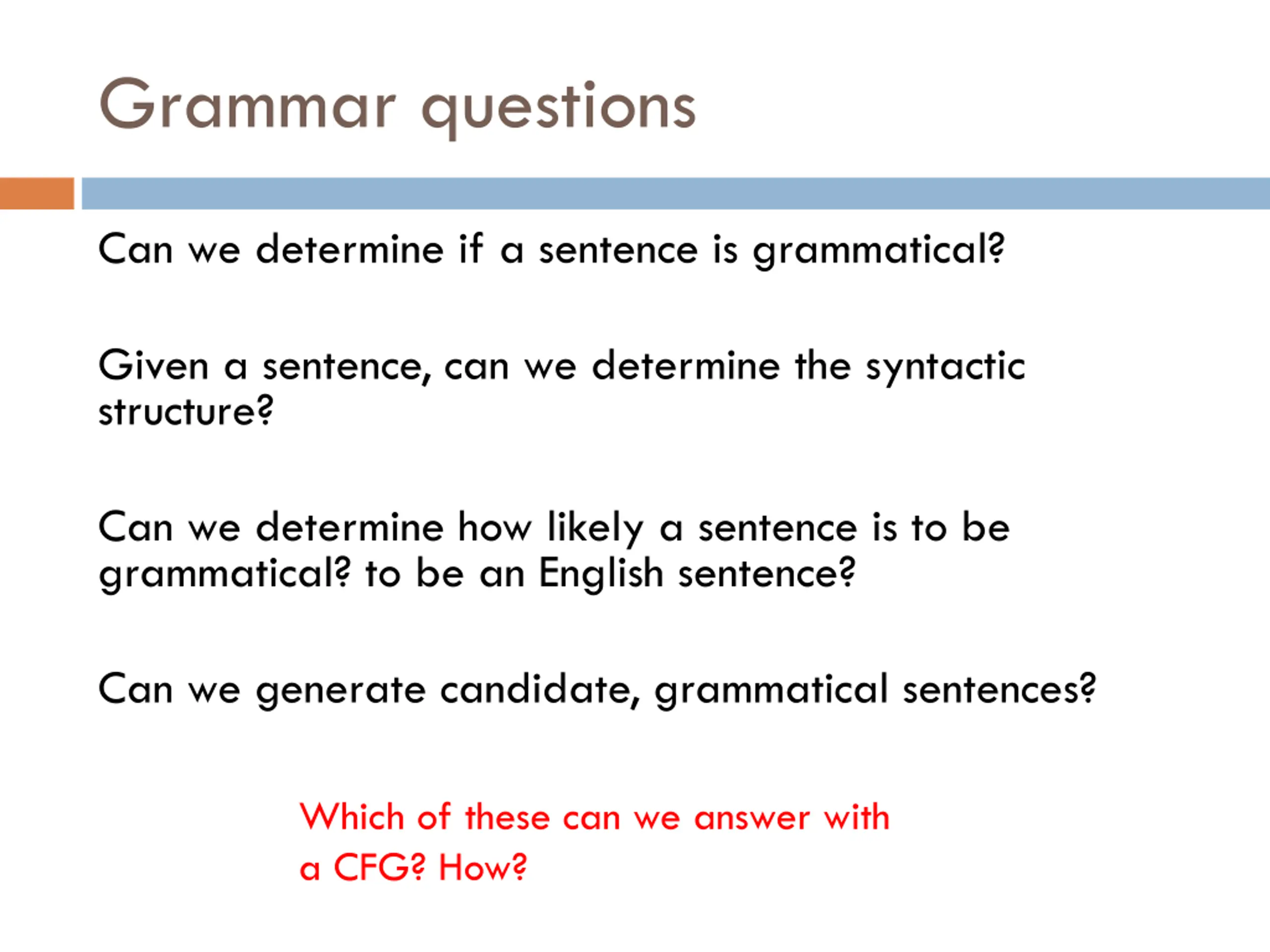 Grammar questions

Can we determine if a sentence is grammatical?

Given a sentence, can we determine the syntactic structure?

Can we determine how likely a sentence is to be grammatical? to be an English sentence?

Can we generate candidate, grammatical sentences?

Which of these can we answer with a CFG? How?